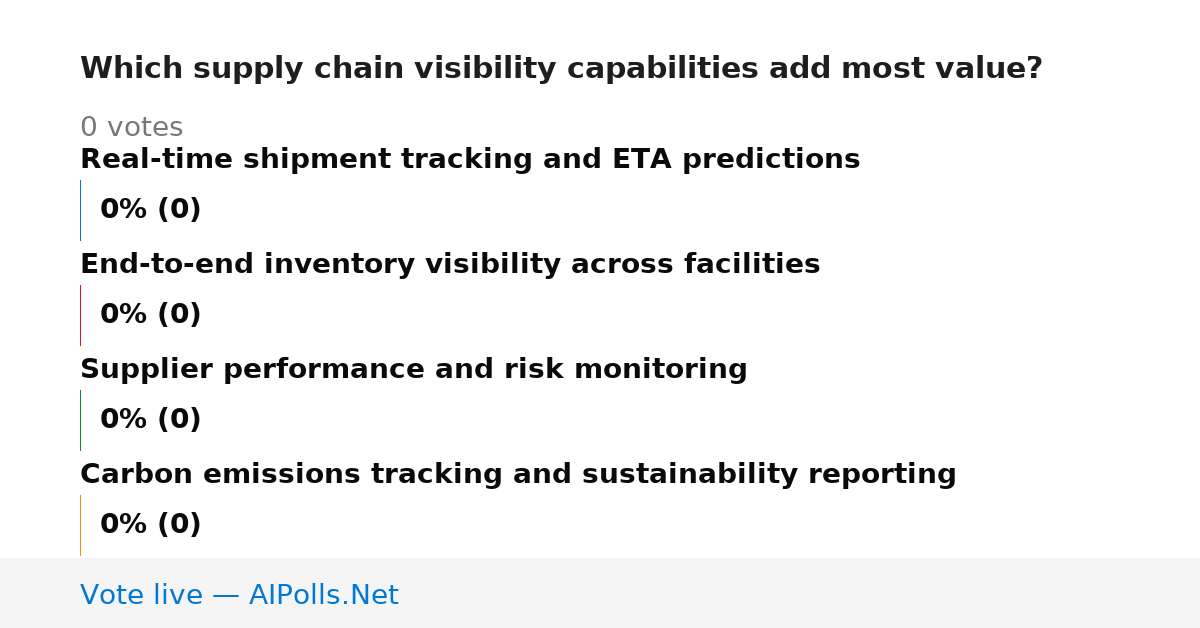 Which supply chain visibility capabilities add most value?

0 votes

Real-time shipment tracking and ETA predictions

0% (0)

End-to-end inventory visibility across facilities

0% (0)

Supplier performance and risk monitoring

0% (0)

Carbon emissions tracking and sustainability reporting

0% (0)

Vote live — AIPolls.Net